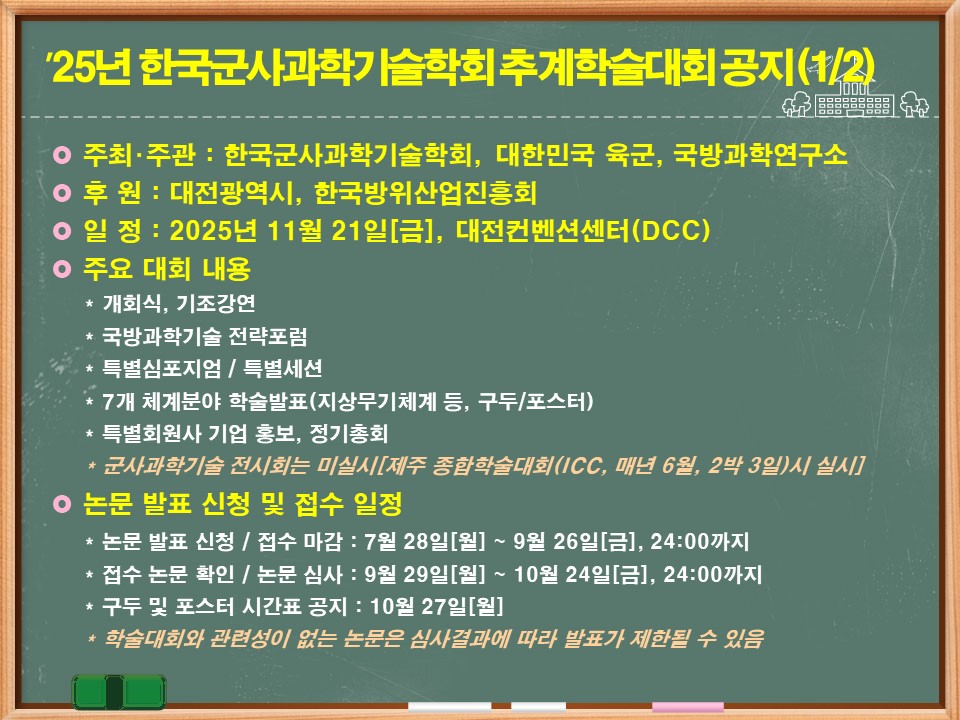 '25년 한국군사과학기술학회 추계학술대회 공지(1/2)

주최·주관 : 한국군사과학기술학회, 대한민국 육군, 국방과학연구소
후 원 : 대전광역시, 한국방위산업진흥회
일 정 : 2025년 11월 21일[금], 대전컨벤션센터(DCC)
주요 대회 내용
* 개회식, 기조강연
* 국방과학기술 전략포럼
* 특별심포지엄 / 특별세션
* 7개 체계분야 학술발표(지상무기체계 등, 구두/포스터)
* 특별회원사 기업 홍보, 정기총회
* 군사과학기술 전시회는 미실시[제주 종합학술대회(ICC, 매년 6월, 2박 3일)시 실시]
논문 발표 신청 및 접수 일정
* 논문 발표 신청 / 접수 마감 : 7월 28일[월] ~ 9월 26일[금], 24:00까지
* 접수 논문 확인 / 논문 심사 : 9월 29일[월] ~ 10월 24일[금], 24:00까지
* 구두 및 포스터 시간표 공지 : 10월 27일[월]
* 학술대회와 관련성이 없는 논문은 심사결과에 따라 발표가 제한될 수 있음